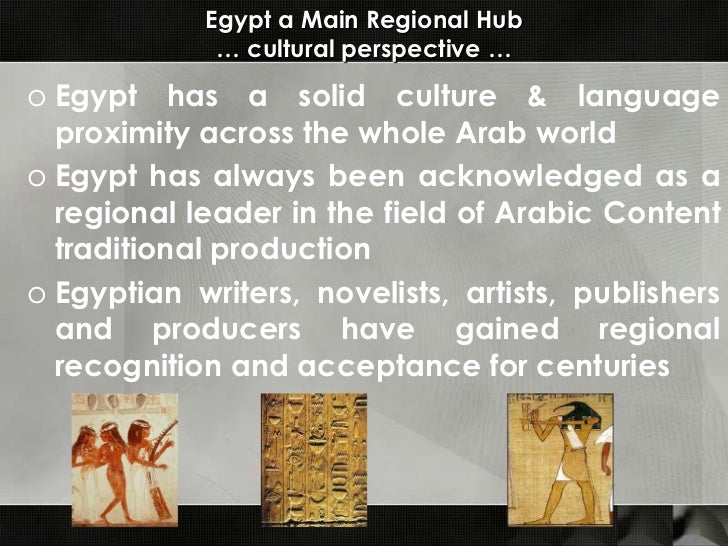 Egypt a Main Regional Hub
… cultural perspective …

o Egypt has a solid culture & language proximity across the whole Arab world

o Egypt has always been acknowledged as a regional leader in the field of Arabic Content traditional production

o Egyptian writers, novelists, artists, publishers and producers have gained regional recognition and acceptance for centuries